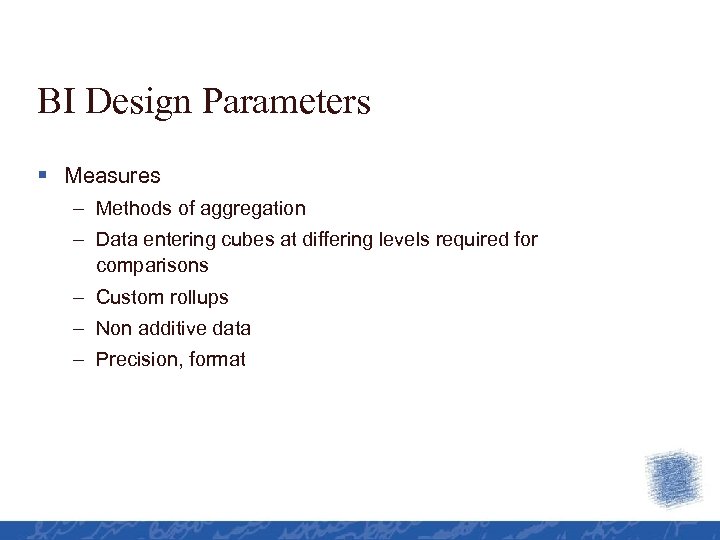 BI Design Parameters

▪ Measures
– Methods of aggregation
– Data entering cubes at differing levels required for comparisons
– Custom rollups
– Non additive data
– Precision, format